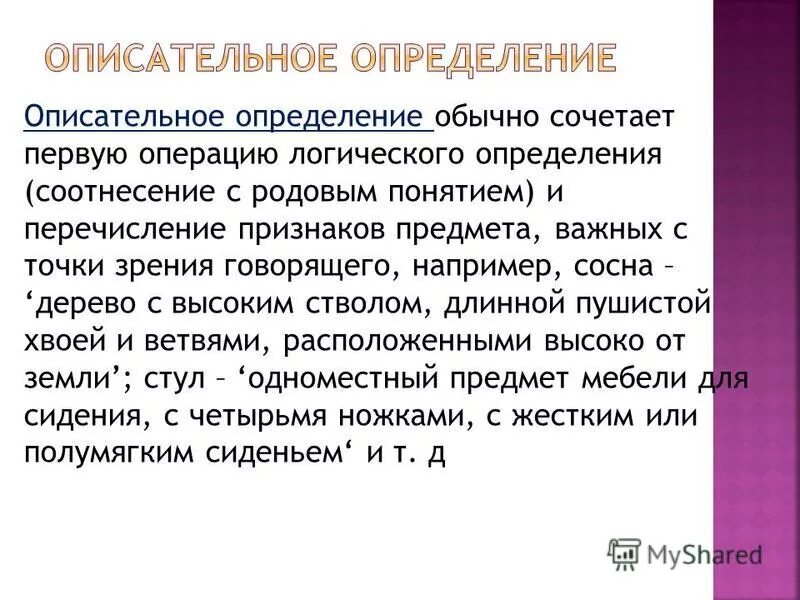 ОПИСАТЕЛЬНОЕ ОПРЕДЕЛЕНИЕ

Описательное определение обычно сочетает первую операцию логического определения (соотнесение с родовым понятием) и перечисление признаков предмета, важных с точки зрения говорящего, например, сосна – ‘дерево с высоким стволом, длинной пушистой хвоей и ветвями, расположенными высоко от земли’; стул – ‘одноместный предмет мебели для сидения, с четырьмя ножками, с жестким или полумягким сиденьем‘ и т. д

MyShared